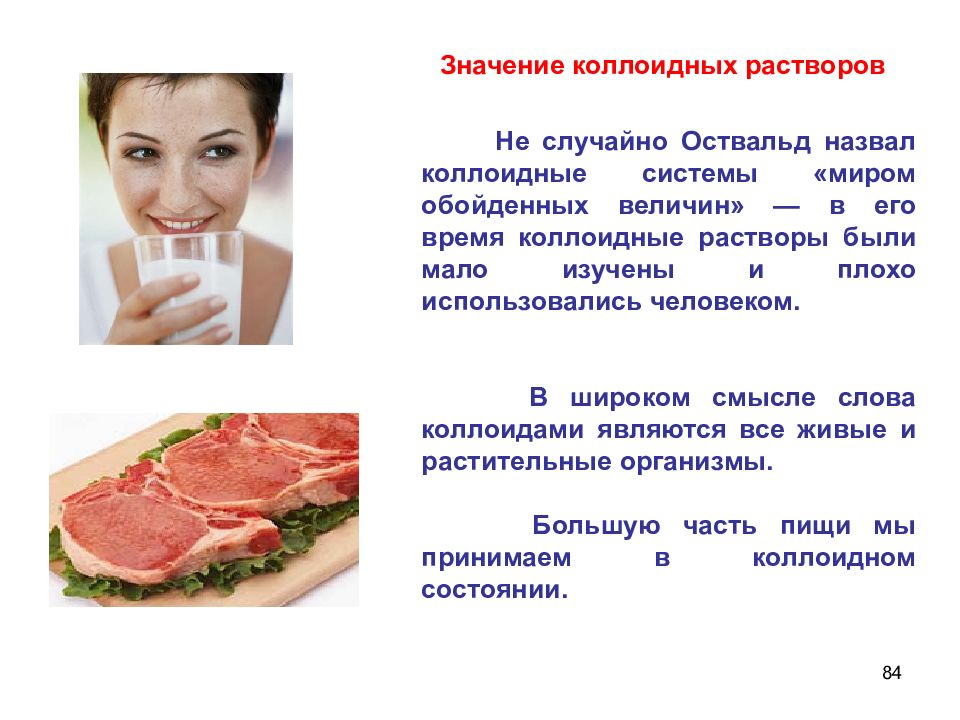 Значение коллоидных растворов

Не случайно Оствальд назвал коллоидные системы «миром обойденных величин» — в его время коллоидные растворы были мало изучены и плохо использовались человеком.

В широком смысле слова коллоидами являются все живые и растительные организмы.

Большую часть пищи мы принимаем в коллоидном состоянии.

84